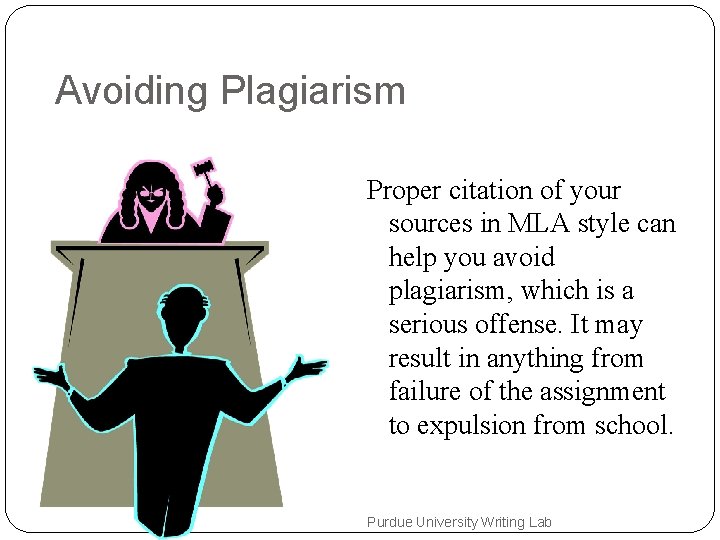 Avoiding Plagiarism

Proper citation of your sources in MLA style can help you avoid plagiarism, which is a serious offense. It may result in anything from failure of the assignment to expulsion from school.

Purdue University Writing Lab